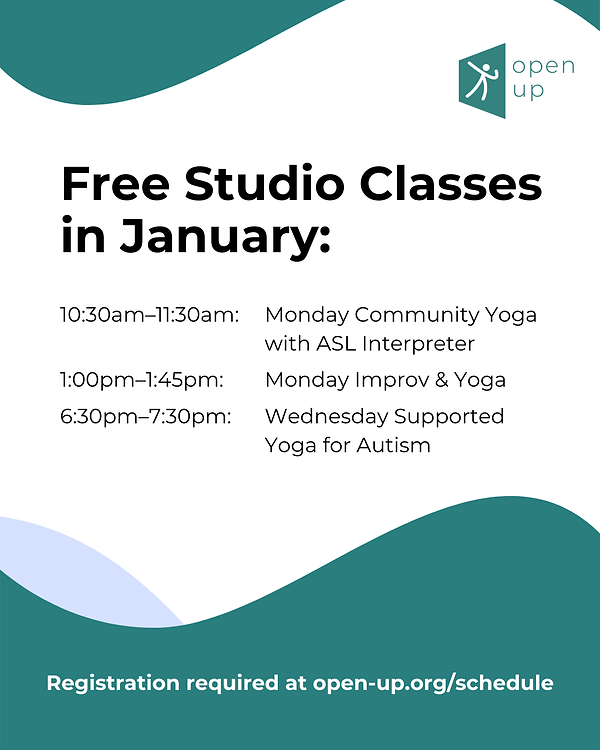 open up

Free Studio Classes in January:

10:30am–11:30am: Monday Community Yoga with ASL Interpreter
1:00pm–1:45pm: Monday Improv & Yoga
6:30pm–7:30pm: Wednesday Supported Yoga for Autism

Registration required at open-up.org/schedule